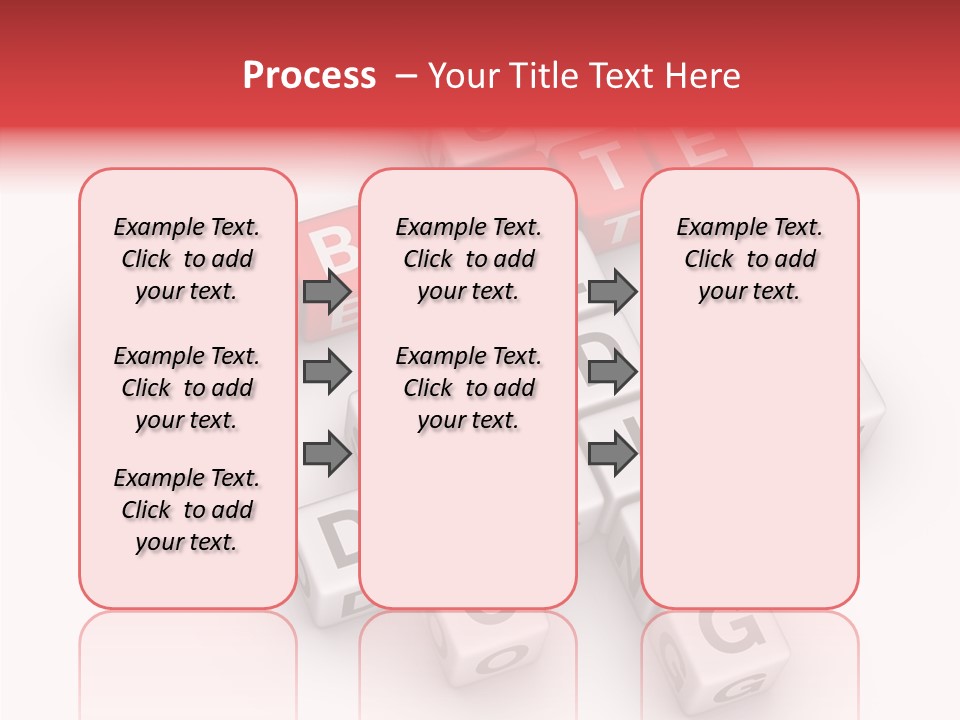 Process – Your Title Text Here

Example Text. Click to add your text.

Example Text. Click to add your text.

Example Text. Click to add your text.

Example Text. Click to add your text.

Example Text. Click to add your text.

Example Text. Click to add your text.